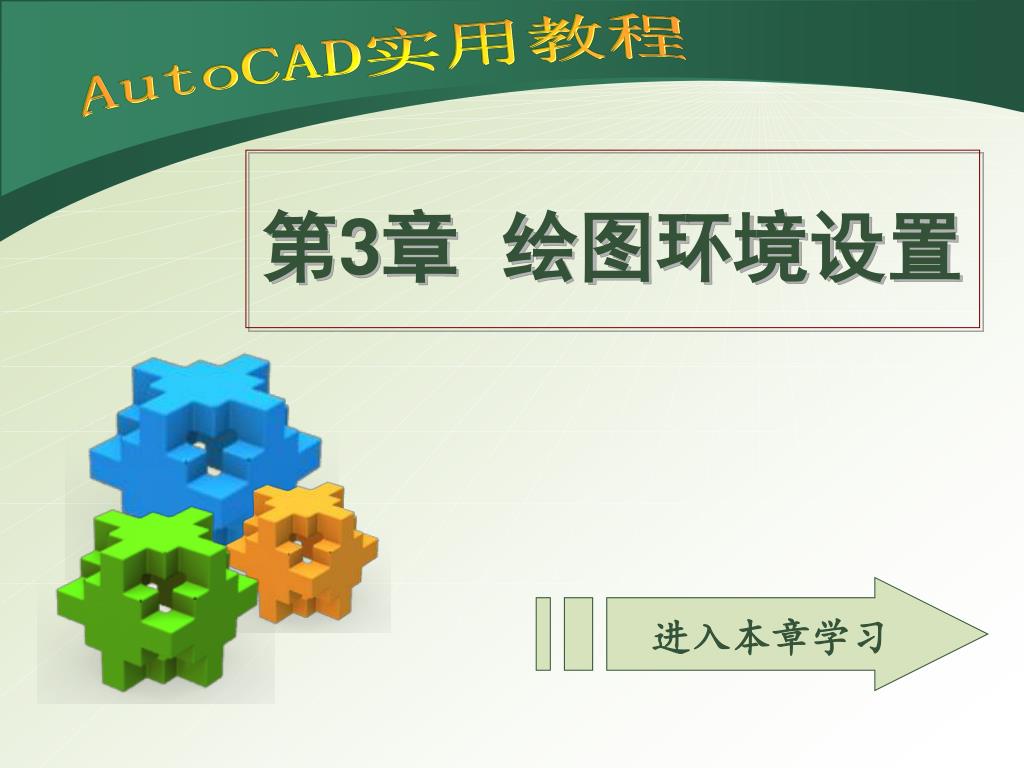 AutoCAD实用教程

第3章 绘图环境设置

进入本章学习